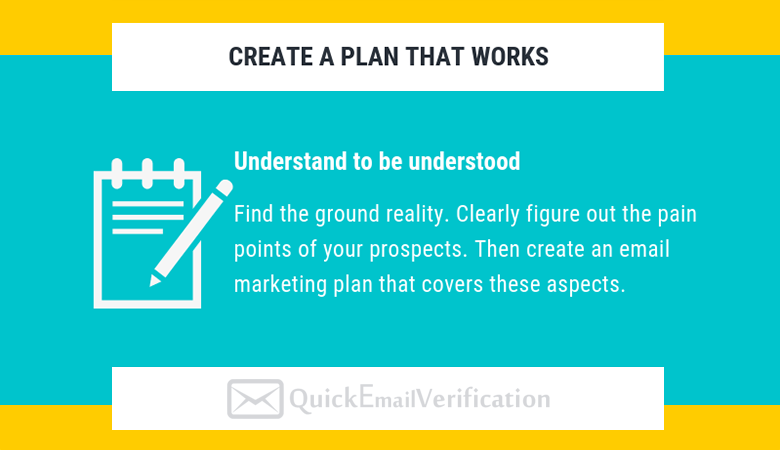 CREATE A PLAN THAT WORKS

Understand to be understood

Find the ground reality. Clearly figure out the pain points of your prospects. Then create an email marketing plan that covers these aspects.

QuickEmailVerification